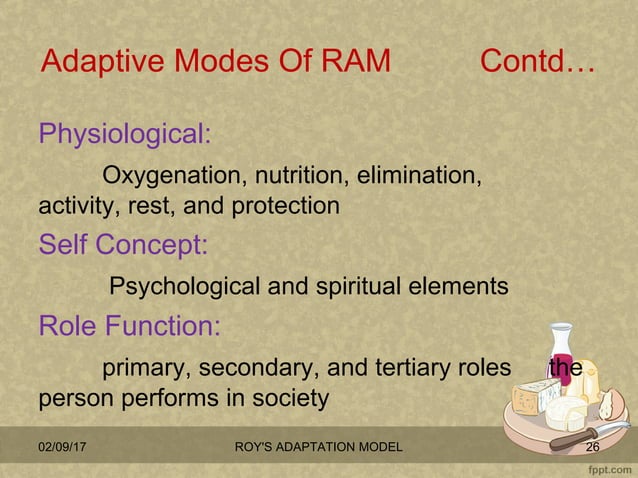 Adaptive Modes Of RAM Contd…

Physiological:

Oxygenation, nutrition, elimination, activity, rest, and protection

Self Concept:

Psychological and spiritual elements

Role Function:

primary, secondary, and tertiary roles the person performs in society

02/09/17 ROY'S ADAPTATION MODEL 26

fppt.com